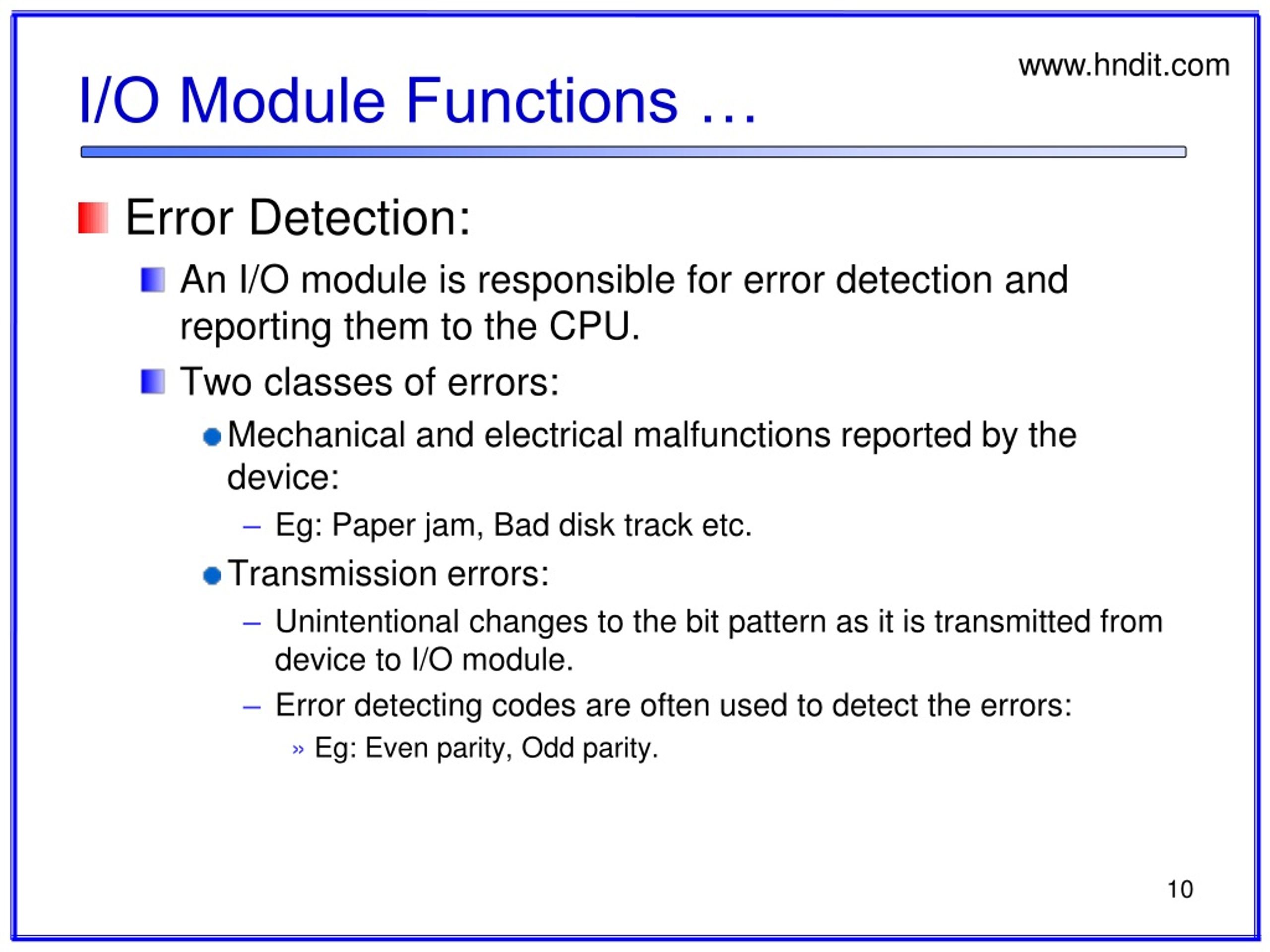 www.hndit.com

I/O Module Functions …

Error Detection:

An I/O module is responsible for error detection and reporting them to the CPU.

Two classes of errors:

Mechanical and electrical malfunctions reported by the device:

– Eg: Paper jam, Bad disk track etc.

Transmission errors:

– Unintentional changes to the bit pattern as it is transmitted from device to I/O module.

– Error detecting codes are often used to detect the errors:

» Eg: Even parity, Odd parity.

10